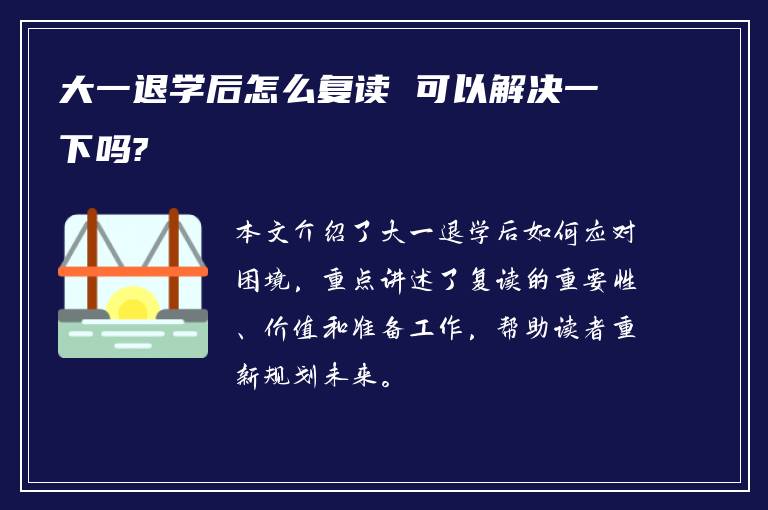 大一退学后怎么复读 可以解决一下吗?

本文介绍了大一退学后如何应对困境，重点讲述了复读的重要性、价值和准备工作，帮助读者重新规划未来。